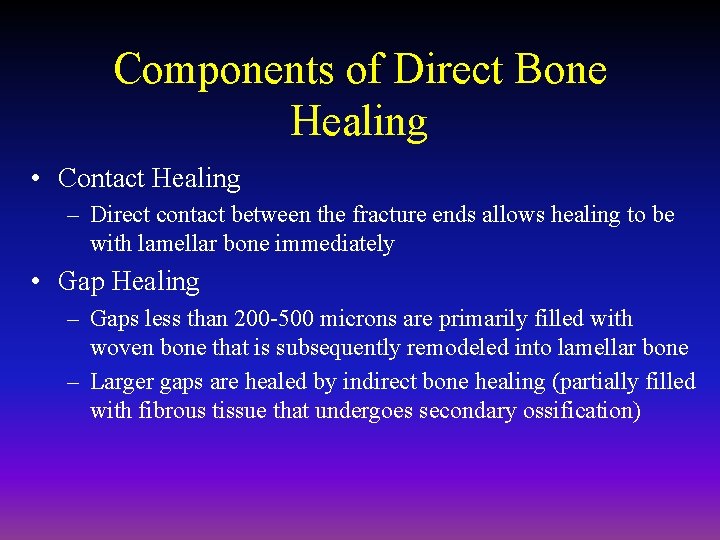 Components of Direct Bone Healing

• Contact Healing
– Direct contact between the fracture ends allows healing to be with lamellar bone immediately

• Gap Healing
– Gaps less than 200-500 microns are primarily filled with woven bone that is subsequently remodeled into lamellar bone
– Larger gaps are healed by indirect bone healing (partially filled with fibrous tissue that undergoes secondary ossification)